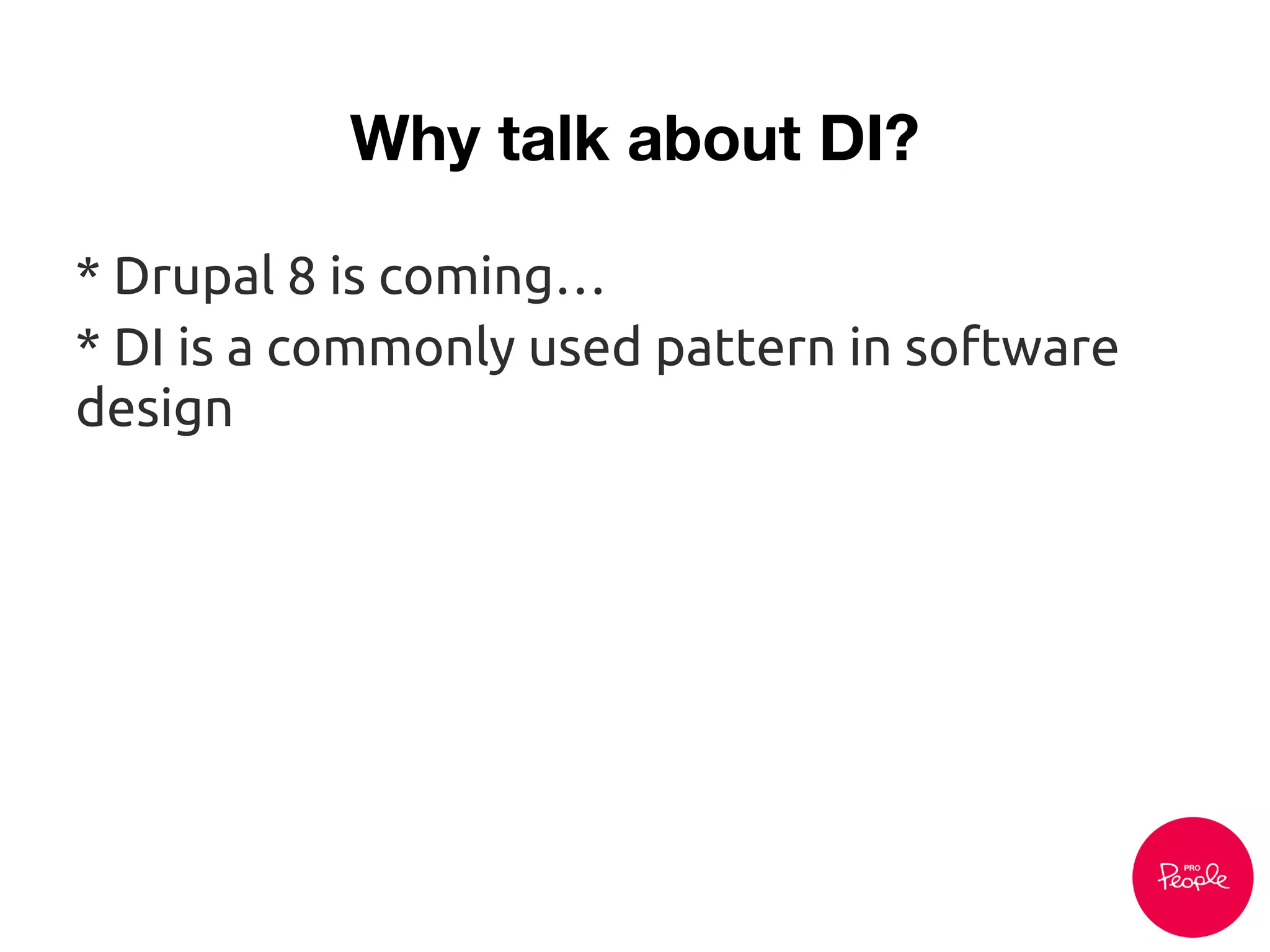 Why talk about DI?

* Drupal 8 is coming…
* DI is a commonly used pattern in software design

PRO
People